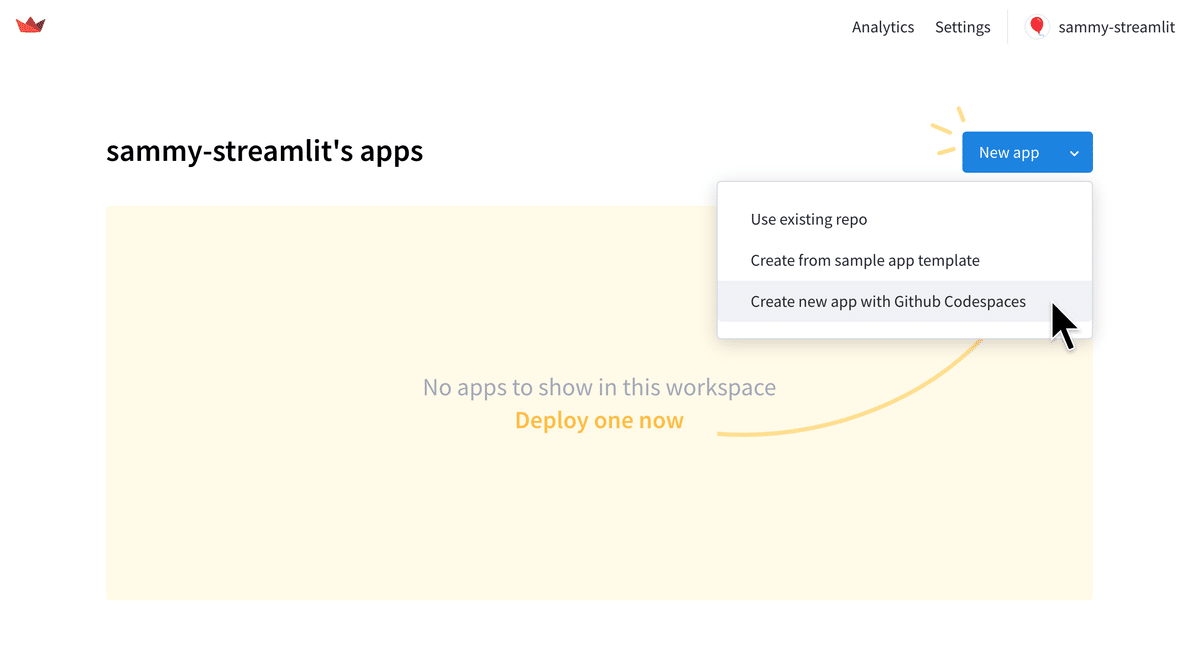 Analytics Settings sammy-streamlit

sammy-streamlit's apps

New app

Use existing repo

Create from sample app template

Create new app with Github Codespaces

No apps to show in this workspace

Deploy one now